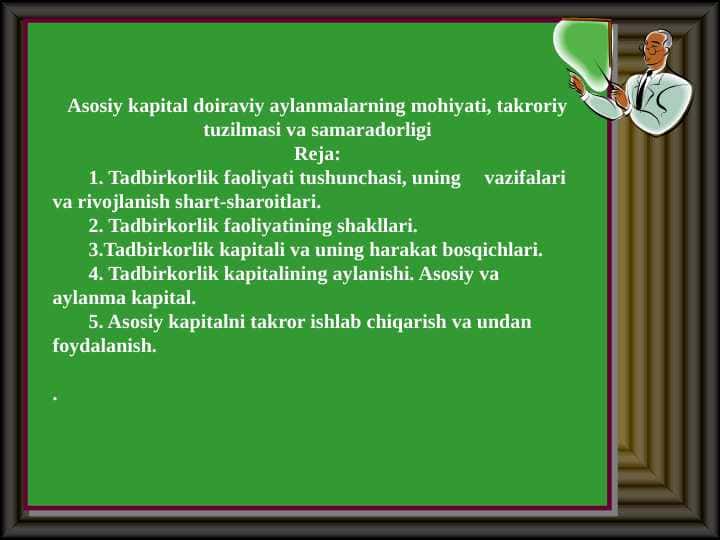 Asosiy kapital doiraviy aylanmalarning mohiyati, takroriy tuzilmasi va samaradorligi
Reja:

1. Tadbirkorlik faoliyati tushunchasi, uning vazifalari va rivojlanish shart-sharoitlari.

2. Tadbirkorlik faoliyatining shakllari.

3.Tadbirkorlik kapitali va uning harakat bosqichlari.

4. Tadbirkorlik kapitalining aylanishi. Asosiy va aylanma kapital.

5. Asosiy kapitalni takror ishlab chiqarish va undan foydalanish.

.